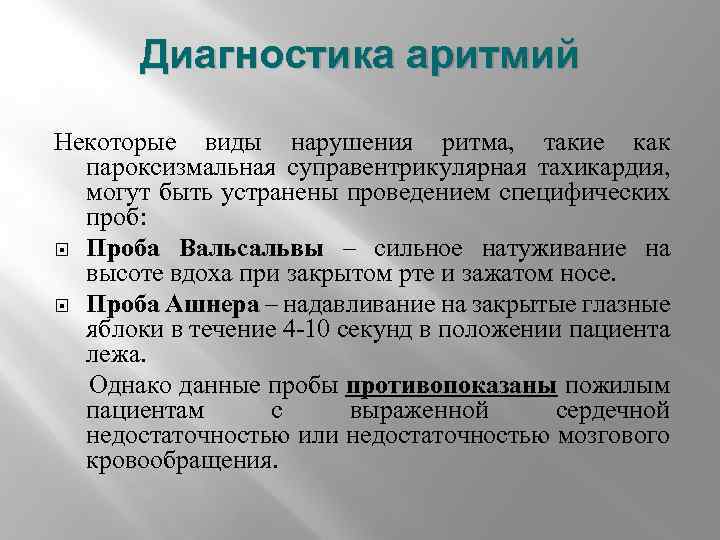 Диагностика аритмий

Некоторые виды нарушения ритма, такие как пароксизмальная суправентрикулярная тахикардия, могут быть устранены проведением специфических проб:

Проба Вальсальвы – сильное натуживание на высоте вдоха при закрытом рте и зажатом носе.

Проба Ашнера – надавливание на закрытые глазные яблоки в течение 4-10 секунд в положении пациента лежа.

Однако данные пробы противопоказаны пожилым пациентам с выраженной сердечной недостаточностью или недостаточностью мозгового кровообращения.